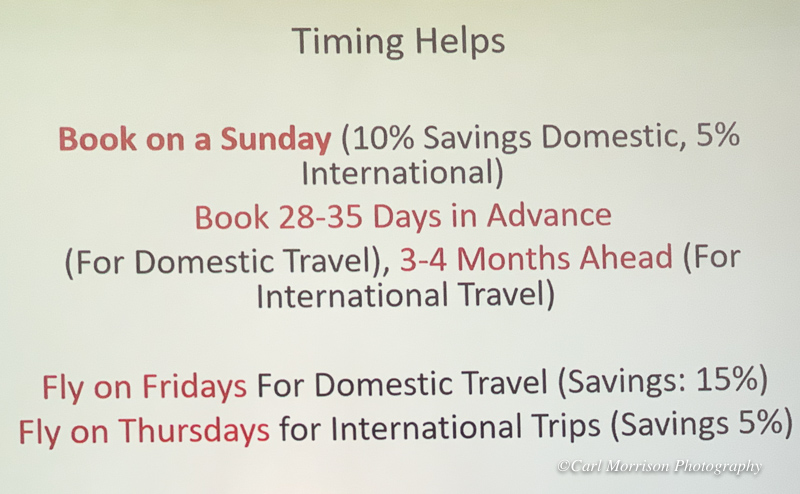 Timing Helps

Book on a Sunday (10% Savings Domestic, 5% International)

Book 28-35 Days in Advance (For Domestic Travel), 3-4 Months Ahead (For International Travel)

Fly on Fridays For Domestic Travel (Savings: 15%)
Fly on Thursdays for International Trips (Savings 5%)

©Carl Morrison Photography